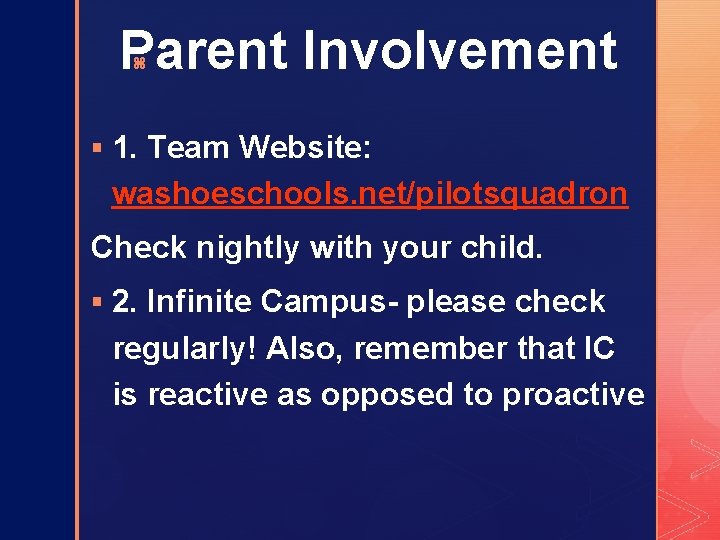 Parent Involvement

▪ 1. Team Website: washoeschools.net/pilotsquadron

Check nightly with your child.

▪ 2. Infinite Campus- please check regularly! Also, remember that IC is reactive as opposed to proactive